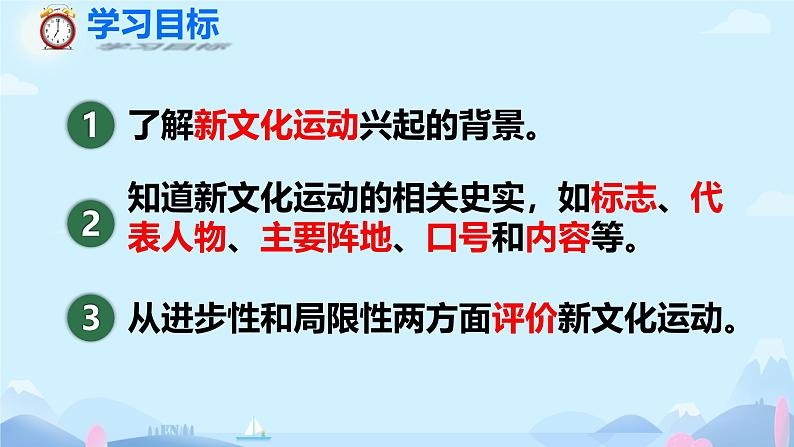 学习目标

1 了解新文化运动兴起的背景。

2 知道新文化运动的相关史实，如标志、代表人物、主要阵地、口号和内容等。

3 从进步性和局限性两方面评价新文化运动。